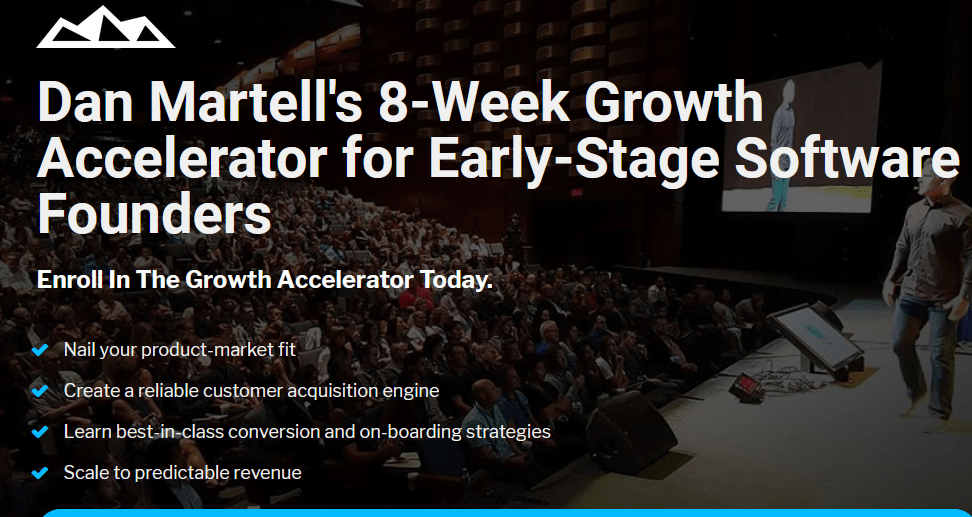 Dan Martell's 8-Week Growth Accelerator for Early-Stage Software Founders

Enroll In The Growth Accelerator Today.

Nail your product-market fit

Create a reliable customer acquisition engine

Learn best-in-class conversion and on-boarding strategies

Scale to predictable revenue